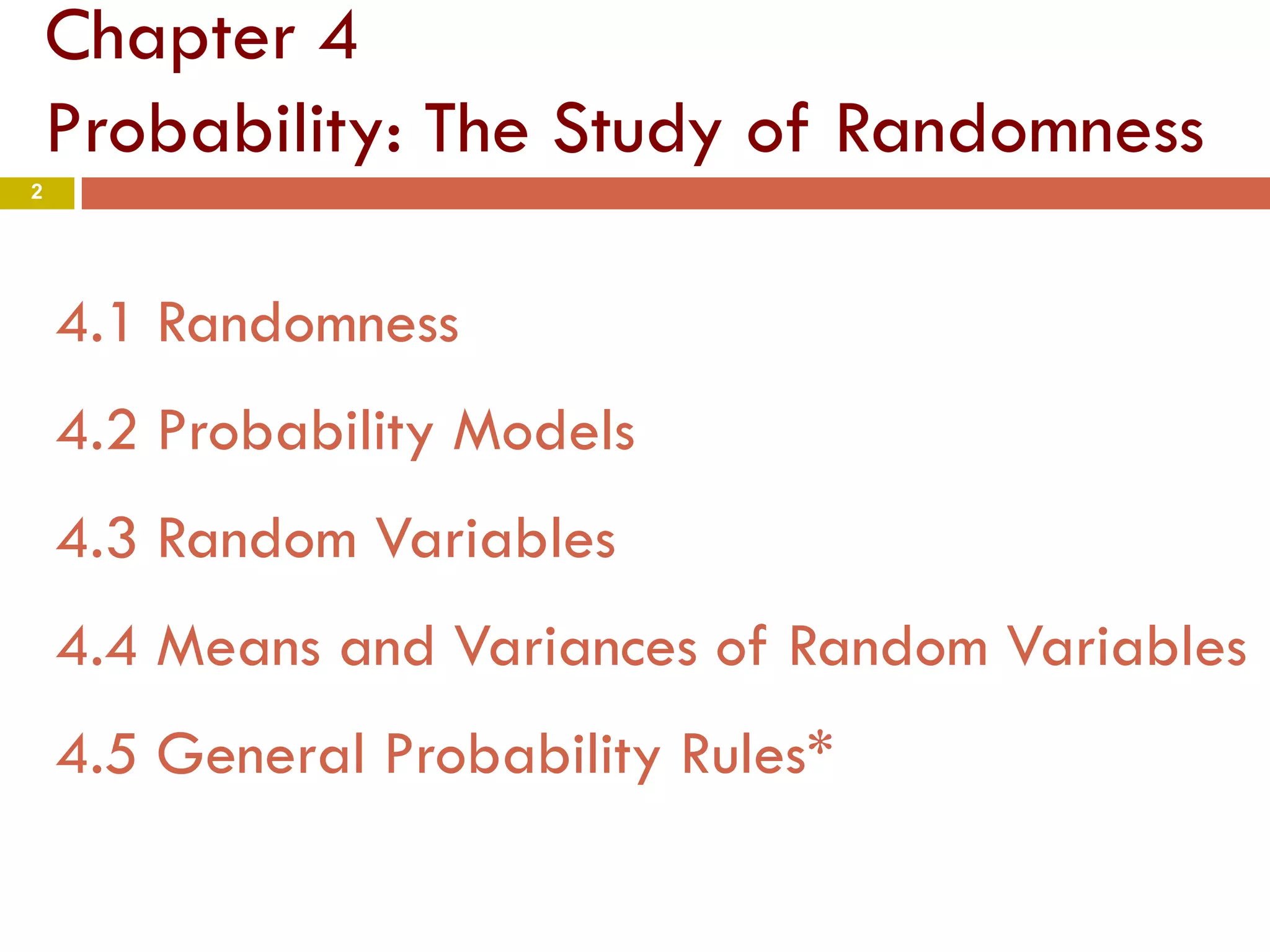 Chapter 4
Probability: The Study of Randomness

2

4.1 Randomness

4.2 Probability Models

4.3 Random Variables

4.4 Means and Variances of Random Variables

4.5 General Probability Rules*